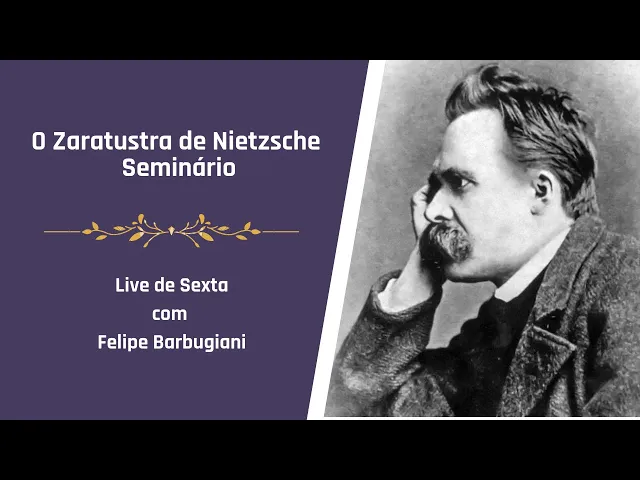 O Zaratustra de Nietzsche
Seminário

Live de Sexta
com
Felipe Barbugiani